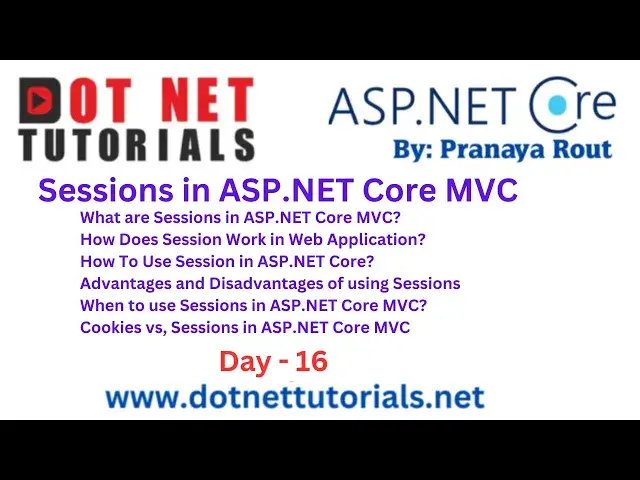 DOT NET
TUTORIALS

ASP.NET Core
By: Pranaya Rout

Sessions in ASP.NET Core MVC
What are Sessions in ASP.NET Core MVC?
How Does Session Work in Web Application?
How To Use Session in ASP.NET Core?
Advantages and Disadvantages of using Sessions
When to use Sessions in ASP.NET Core MVC?
Cookies vs, Sessions in ASP.NET Core MVC

Day - 16

www.dotnettutorials.net